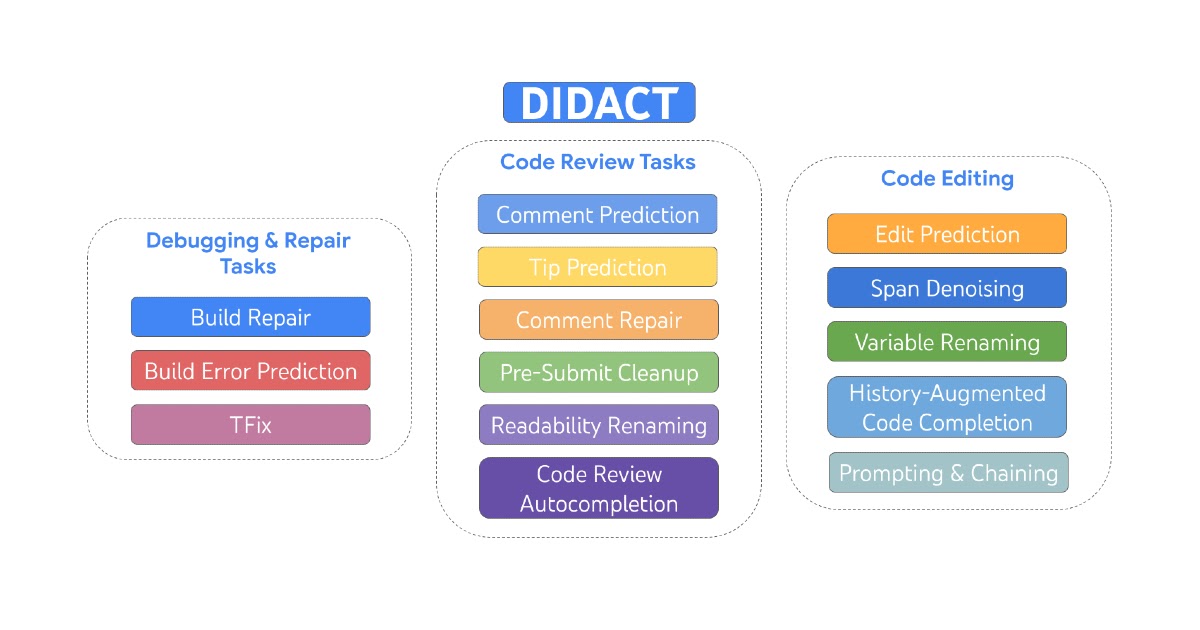 DIDACT

Debugging & Repair Tasks

Build Repair

Build Error Prediction

TFix

Code Review Tasks

Comment Prediction

Tip Prediction

Comment Repair

Pre-Submit Cleanup

Readability Renaming

Code Review Autocompletion

Code Editing

Edit Prediction

Span Denoising

Variable Renaming

History-Augmented Code Completion

Prompting & Chaining